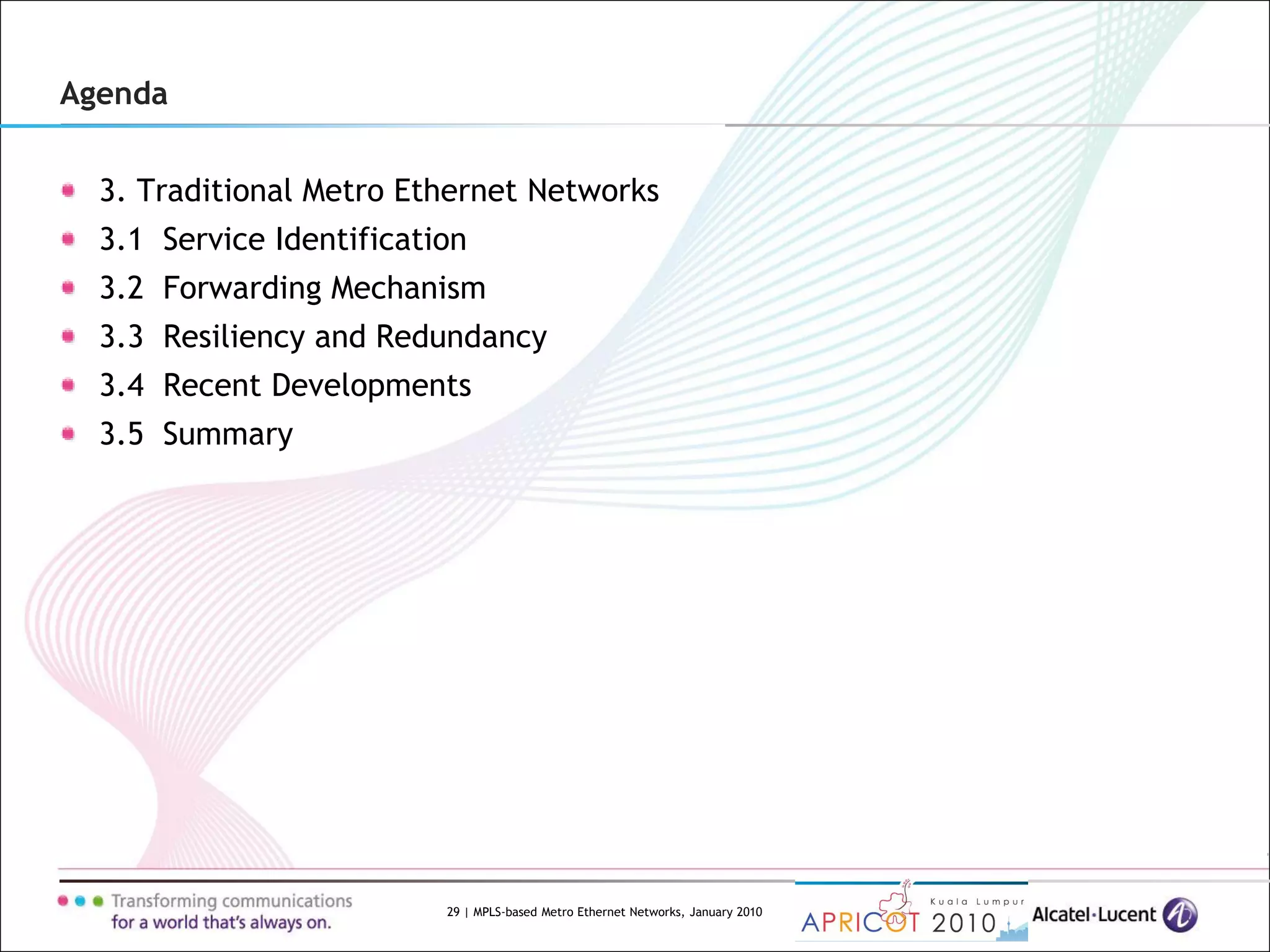 Agenda

3. Traditional Metro Ethernet Networks
3.1 Service Identification
3.2 Forwarding Mechanism
3.3 Resiliency and Redundancy
3.4 Recent Developments
3.5 Summary

Transforming communications for a world that's always on.

29 | MPLS-based Metro Ethernet Networks, January 2010

Kuala Lumpur
APRICOT 2010

Alcatel·Lucent